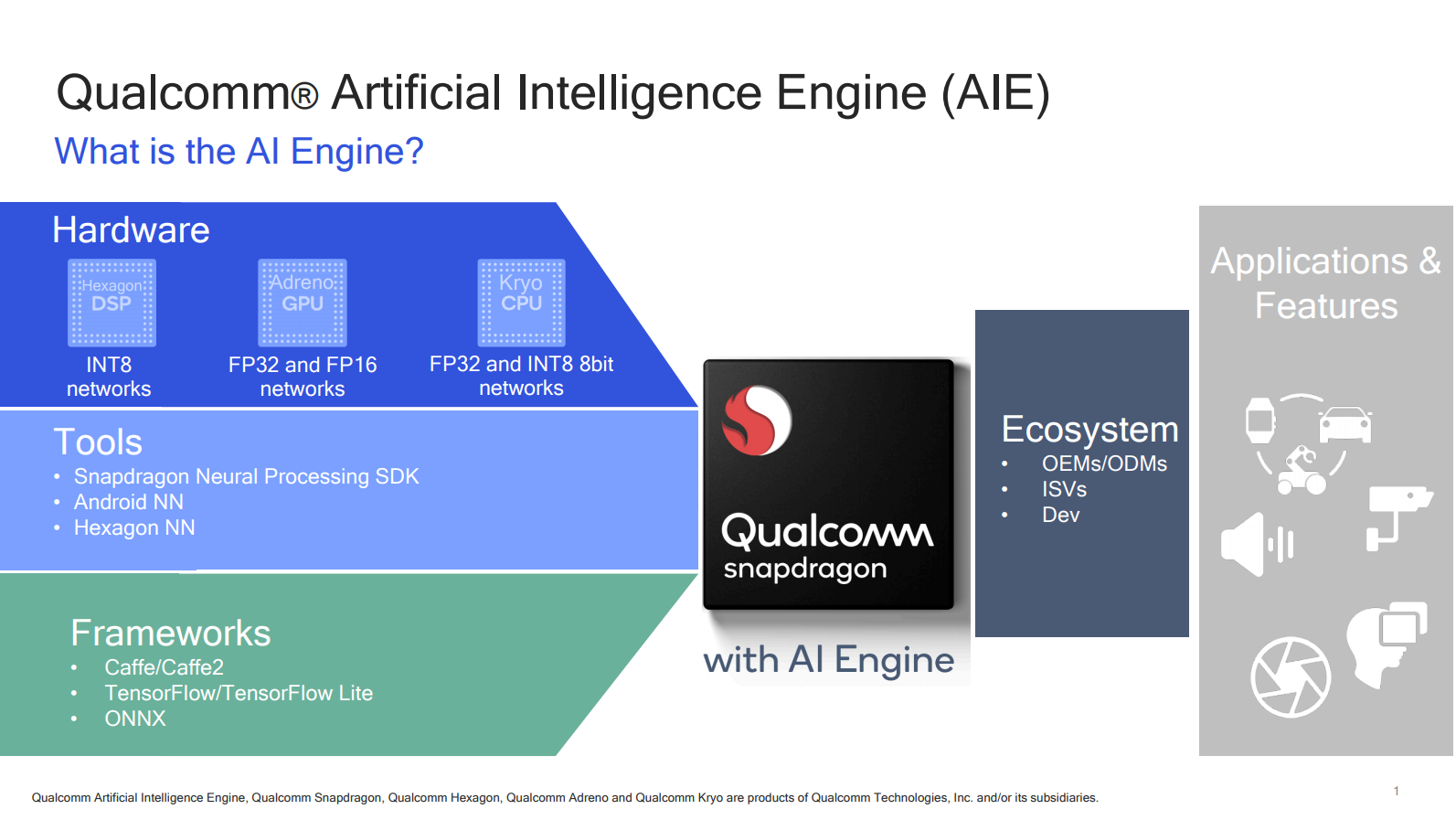 Qualcomm® Artificial Intelligence Engine (AIE)
What is the AI Engine?

Hardware

Hexagon DSP
INT8 networks

Adreno GPU
FP32 and FP16 networks

Kryo CPU
FP32 and INT8 8bit networks

Tools
• Snapdragon Neural Processing SDK
• Android NN
• Hexagon NN

Frameworks
• Caffe/Caffe2
• TensorFlow/TensorFlow Lite
• ONNX

Qualcomm snapdragon
with AI Engine

Ecosystem
• OEMs/ODMs
• ISVs
• Dev

Applications & Features

Qualcomm Artificial Intelligence Engine, Qualcomm Snapdragon, Qualcomm Hexagon, Qualcomm Adreno and Qualcomm Kryo are products of Qualcomm Technologies, Inc. and/or its subsidiaries.

1